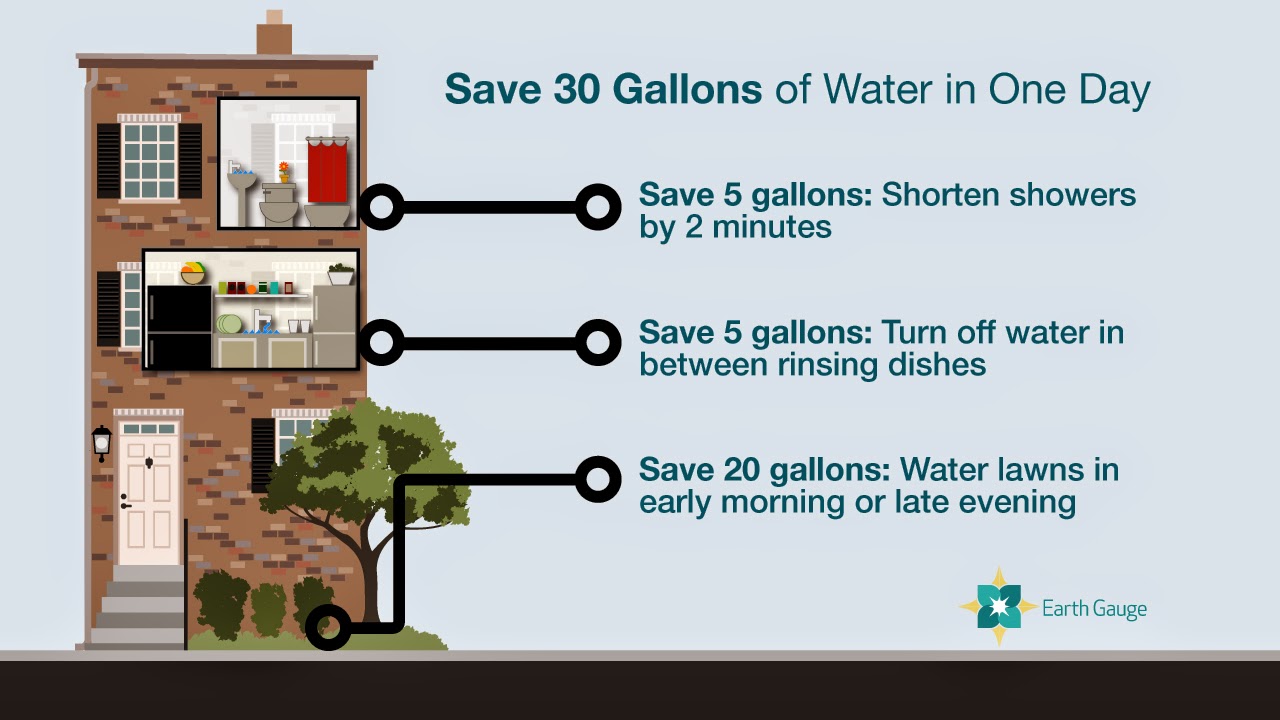 Save 30 Gallons of Water in One Day

Save 5 gallons: Shorten showers by 2 minutes

Save 5 gallons: Turn off water in between rinsing dishes

Save 20 gallons: Water lawns in early morning or late evening

Earth Gauge